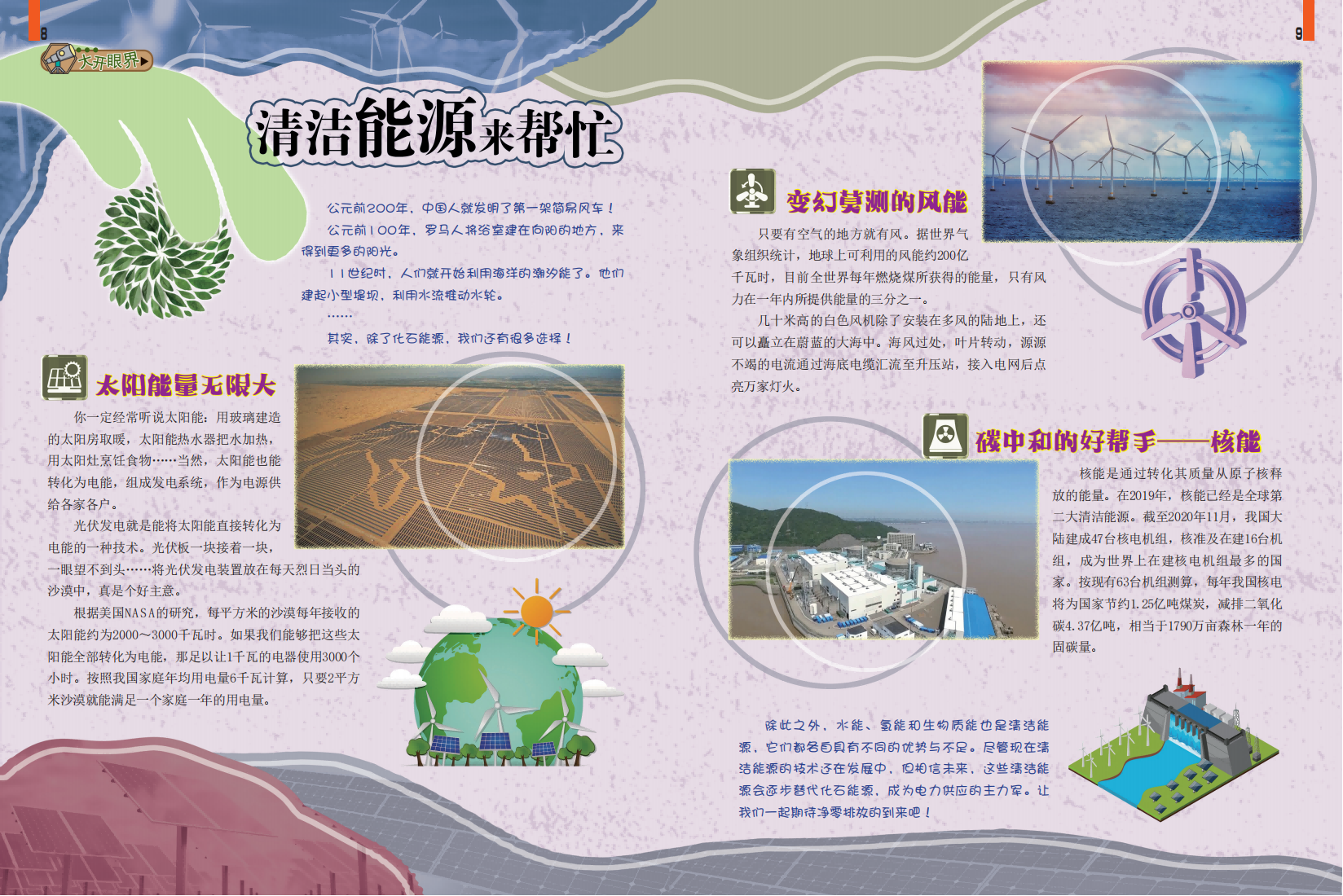 8

大开眼界

清洁能源来帮忙

公元前200年，中国人就发明了第一架简易风车！

公元前100年，罗马人将浴室建在向阳的地方，来得到更多的阳光。

11世纪时，人们就开始利用海洋的潮汐能了。他们建起小型堤坝，利用水流推动水轮。

……

其实，除了化石能源，我们还有很多选择！

太阳能量无限大

你一定经常听说太阳能：用玻璃建造的太阳房取暖，太阳能热水器把水加热，用太阳灶烹饪食物……当然，太阳能也能转化为电能，组成发电系统，作为电源供给各家各户。

光伏发电就是能将太阳能直接转化为电能的一种技术。光伏板一块接着一块，一眼望不到头……将光伏发电装置放在每天烈日当头的沙漠中，真是个好主意。

根据美国NASA的研究，每平方米的沙漠每年接收的太阳能约为2000～3000千瓦时。如果我们能够把这些太阳能全部转化为电能，那足以让1千瓦的电器使用3000个小时。按照我国家庭年均用电量6千瓦计算，只要2平方米沙漠就能满足一个家庭一年的用电量。

9

变幻莫测的风能

只要有空气的地方就有风。据世界气象组织统计，地球上可利用的风能约200亿千瓦时，目前全世界每年燃烧煤所获得的能量，只有风力在一年内所提供能量的三分之一。

几十米高的白色风机除了安装在多风的陆地上，还可以矗立在蔚蓝的大海中。海风过处，叶片转动，源源不竭的电流通过海底电缆汇流至升压站，接入电网后点亮万家灯火。

碳中和的好帮手——核能

核能是通过转化其质量从原子核释放的能量。在2019年，核能已经是全球第二大清洁能源。截至2020年11月，我国大陆建成47台核电机组，核准及在建16台机组，成为世界上在建核电机组最多的国家。按现有63台机组测算，每年我国核电将为国家节约1.25亿吨煤炭，减排二氧化碳4.37亿吨，相当于1790万亩森林一年的固碳量。

除此之外，水能、氢能和生物质能也是清洁能源，它们都各自具有不同的优势与不足。尽管现在清洁能源的技术还在发展中，但相信未来，这些清洁能源会逐步替代化石能源，成为电力供应的主力军。让我们一起期待净零排放的到来吧！